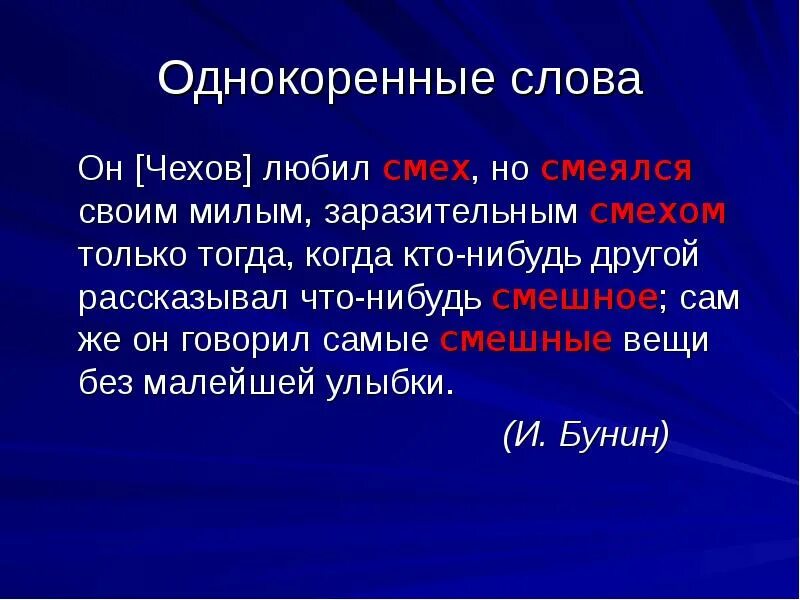 Однокоренные слова

Он [Чехов] любил смех, но смеялся своим милым, заразительным смехом только тогда, когда кто-нибудь другой рассказывал что-нибудь смешное; сам же он говорил самые смешные вещи без малейшей улыбки.

(И. Бунин)